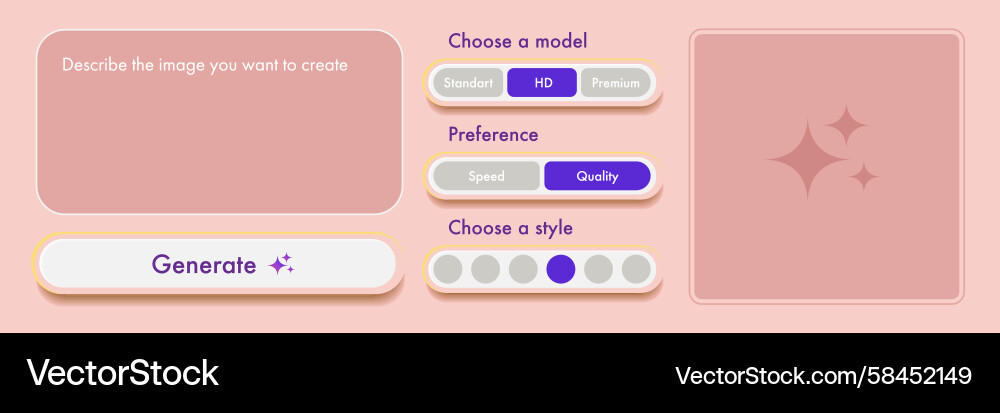 Describe the image you want to create

Generate

Choose a model

Standart HD Premium

Preference

Speed Quality

Choose a style

VectorStock

VectorStock.com/58452149